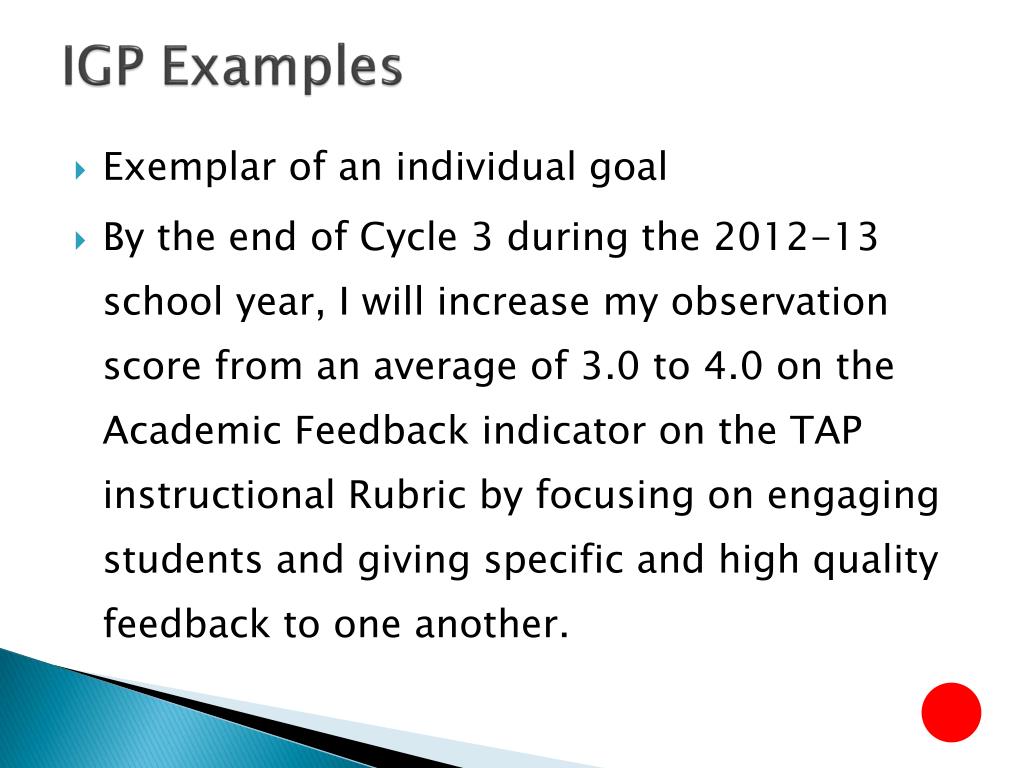 IGP Examples

Exemplar of an individual goal

By the end of Cycle 3 during the 2012-13 school year, I will increase my observation score from an average of 3.0 to 4.0 on the Academic Feedback indicator on the TAP instructional Rubric by focusing on engaging students and giving specific and high quality feedback to one another.